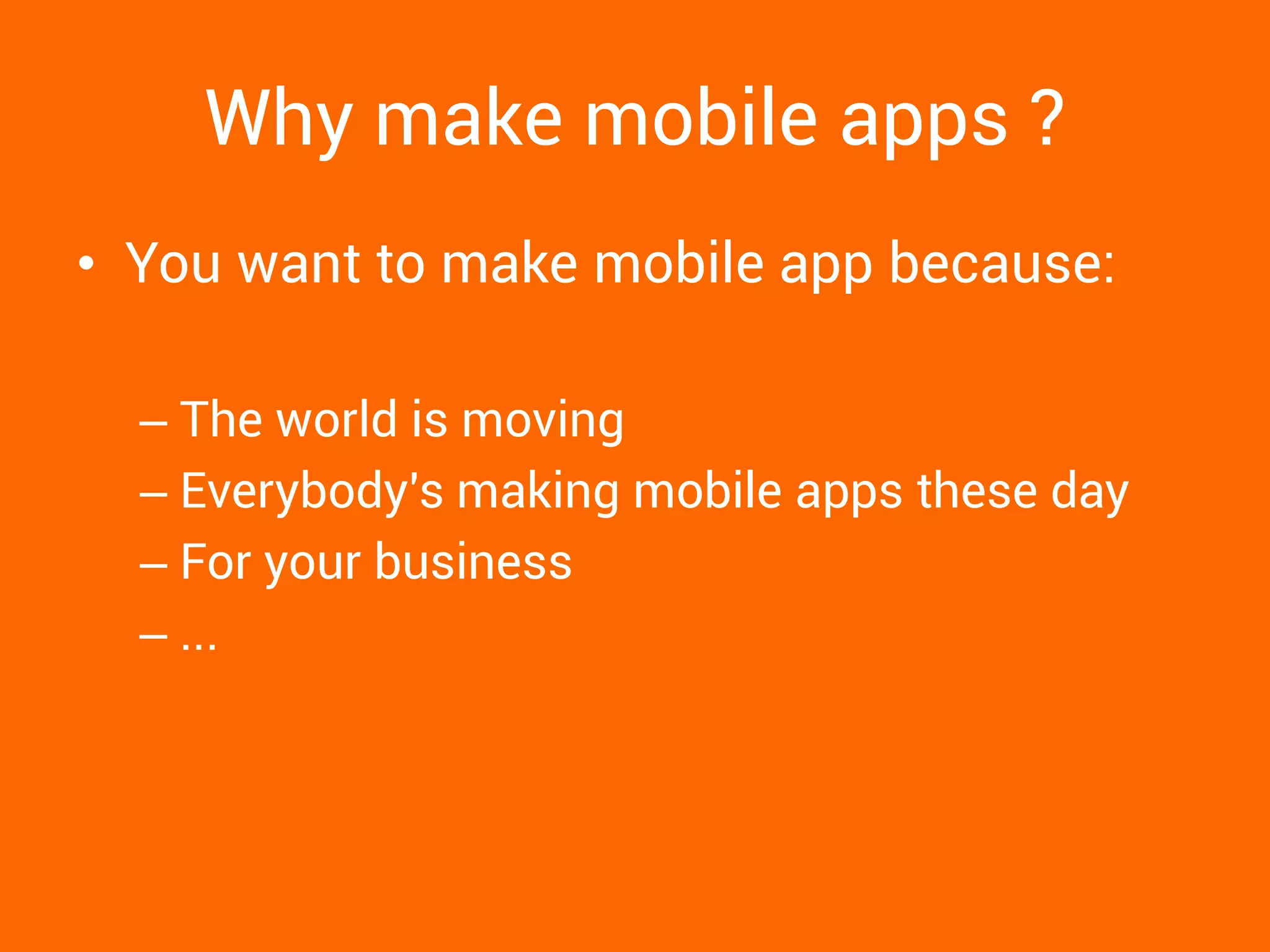 Why make mobile apps ?

• You want to make mobile app because:

– The world is moving
– Everybody's making mobile apps these day
– For your business
– ...